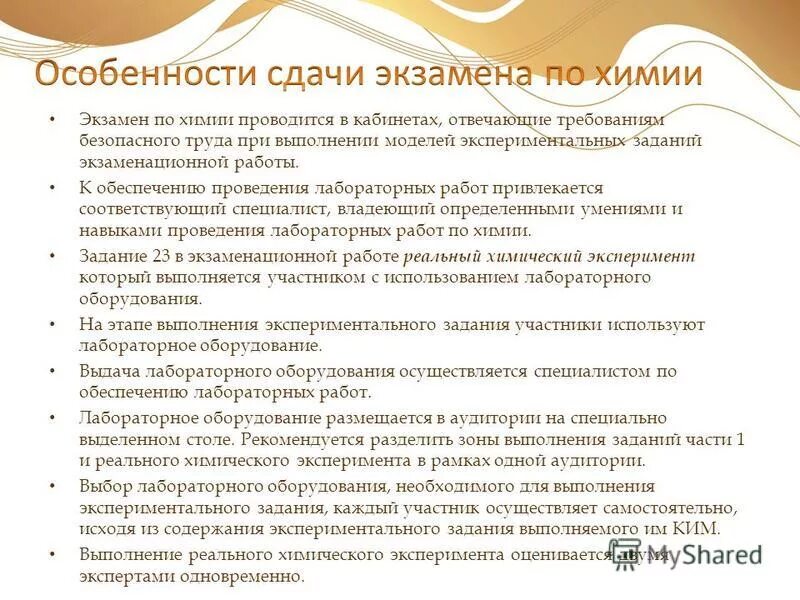 Особенности сдачи экзамена по химии

• Экзамен по химии проводится в кабинетах, отвечающие требованиям безопасного труда при выполнении моделей экспериментальных заданий экзаменационной работы.

• К обеспечению проведения лабораторных работ привлекается соответствующий специалист, владеющий определенными умениями и навыками проведения лабораторных работ по химии.

• Задание 23 в экзаменационной работе реальный химический эксперимент который выполняется участником с использованием лабораторного оборудования.

• На этапе выполнения экспериментального задания участники используют лабораторное оборудование.

• Выдача лабораторного оборудования осуществляется специалистом по обеспечению лабораторных работ.

• Лабораторное оборудование размещается в аудитории на специально выделенном столе. Рекомендуется разделить зоны выполнения заданий части 1 и реального химического эксперимента в рамках одной аудитории.

• Выбор лабораторного оборудования, необходимого для выполнения экспериментального задания, каждый участник осуществляет самостоятельно, исходя из содержания экспериментального задания выполняемого им КИМ.

• Выполнение реального химического эксперимента оценивается двумя экспертами одновременно.

MyShared